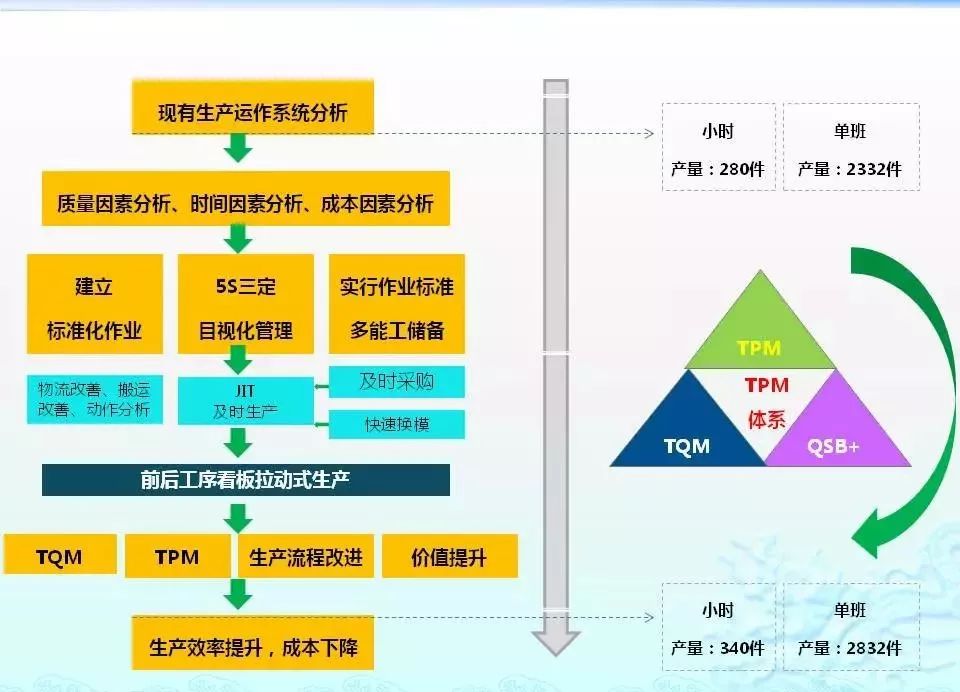 现有生产运作系统分析

质量因素分析、时间因素分析、成本因素分析

建立
标准化作业

5S三定
目视化管理

实行作业标准
多能工储备

物流改善、搬运改善、动作分析

JIT
及时生产

及时采购

快速换模

前后工序看板拉动式生产

TQM

TPM

生产流程改进

价值提升

生产效率提升，成本下降

小时
产量：280件

单班
产量：2332件

TPM

TPM
体系

TQM

QSB+

小时
产量：340件

单班
产量：2832件